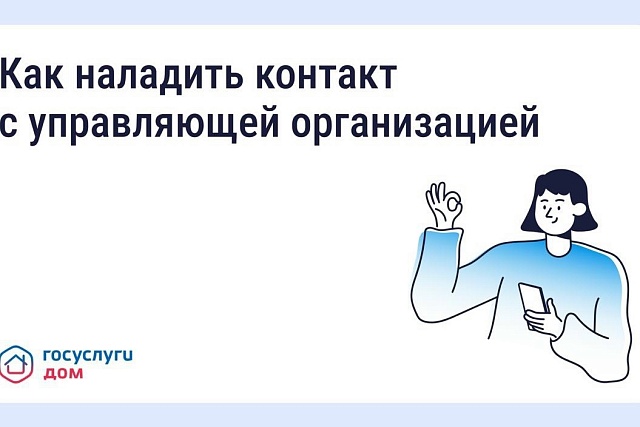 Как наладить контакт с управляющей организацией

госуслуги
дом